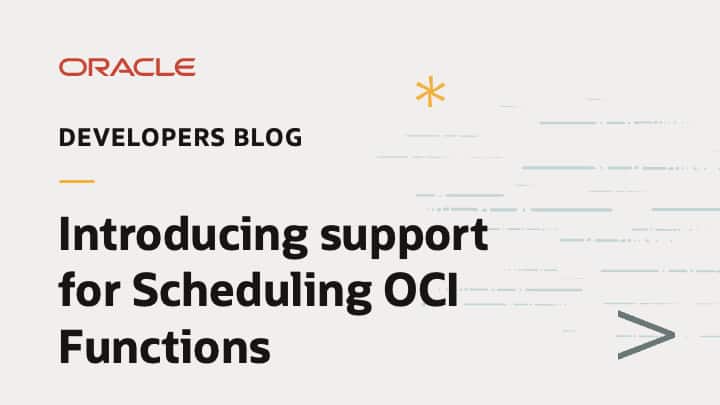 ORACLE

DEVELOPERS BLOG

Introducing support for Scheduling OCI Functions